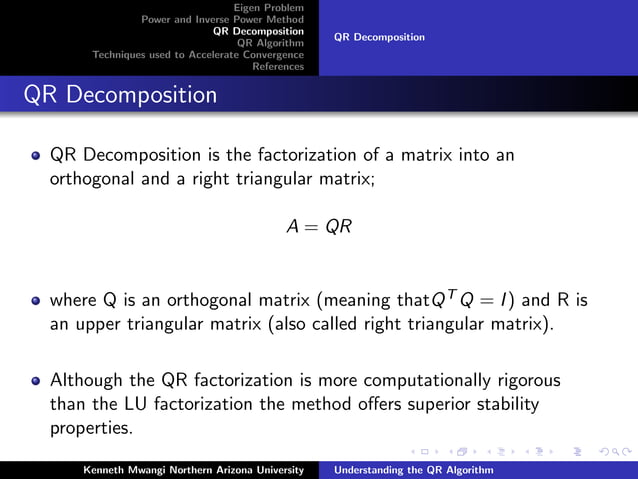 Eigen Problem
Power and Inverse Power Method
QR Decomposition
QR Algorithm
Techniques used to Accelerate Convergence
References

QR Decomposition

QR Decomposition

QR Decomposition is the factorization of a matrix into an orthogonal and a right triangular matrix;

$A = QR$

where Q is an orthogonal matrix (meaning that$Q^T Q = I$) and R is an upper triangular matrix (also called right triangular matrix).

Although the QR factorization is more computationally rigorous than the LU factorization the method offers superior stability properties.

Kenneth Mwangi Northern Arizona University

Understanding the QR Algorithm